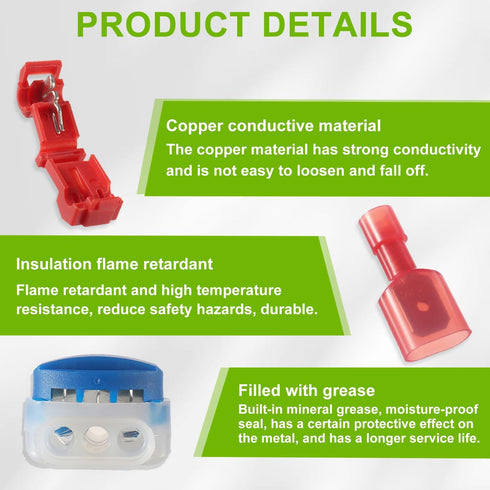 PRODUCT DETAILS

Copper conductive material
The copper material has strong conductivity and is not easy to loosen and fall off.

Insulation flame retardant
Flame retardant and high temperature resistance, reduce safety hazards, durable.

Filled with grease
Built-in mineral grease, moisture-proof seal, has a certain protective effect on the metal, and has a longer service life.